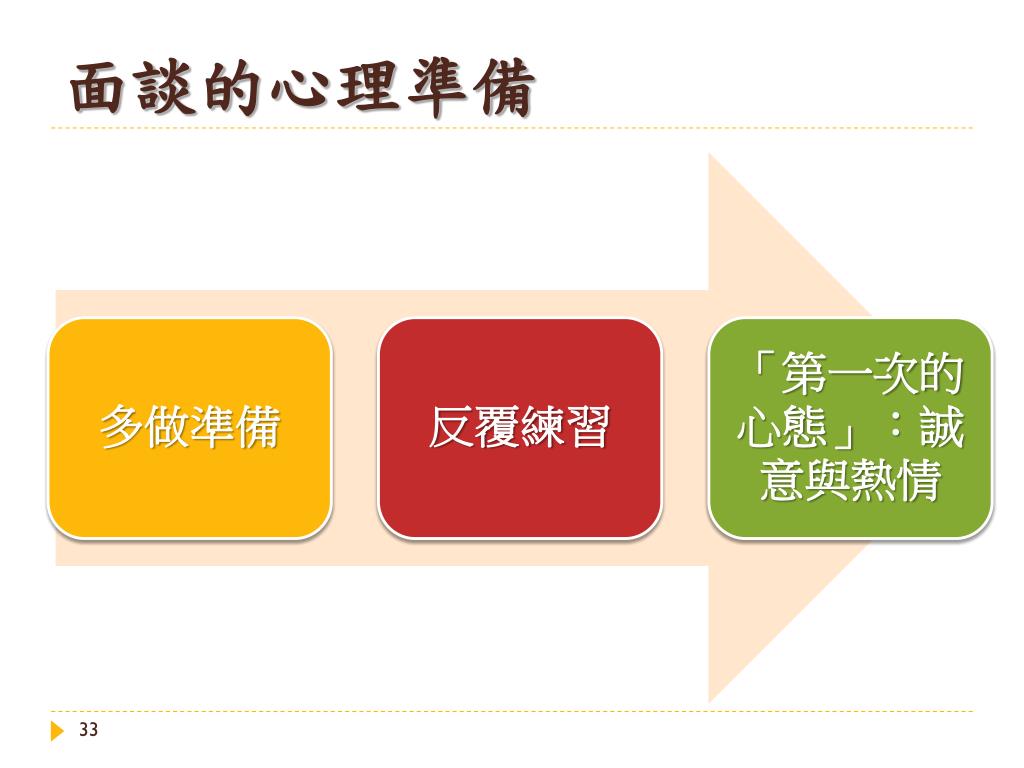 面談的心理準備

多做準備

反覆練習

「第一次的心態」：誠意與熱情

33